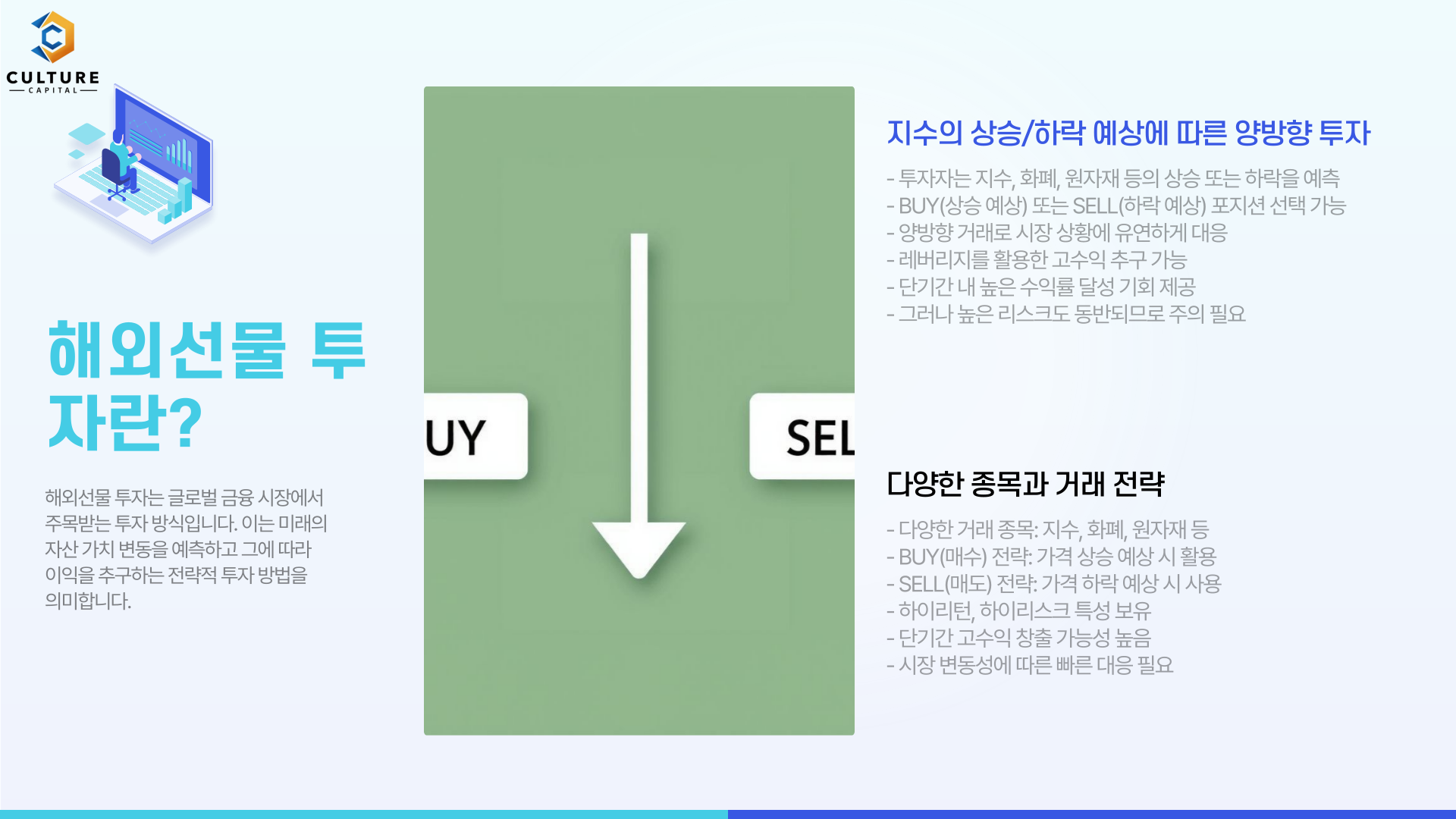 CULTURE
CAPITAL

해외선물 투자란?

해외선물 투자는 글로벌 금융 시장에서 주목받는 투자 방식입니다. 이는 미래의 자산 가치 변동을 예측하고 그에 따라 이익을 추구하는 전략적 투자 방법을 의미합니다.

UY

SEL

지수의 상승/하락 예상에 따른 양방향 투자

- 투자자는 지수, 화폐, 원자재 등의 상승 또는 하락을 예측
- BUY(상승 예상) 또는 SELL(하락 예상) 포지션 선택 가능
- 양방향 거래로 시장 상황에 유연하게 대응
- 레버리지를 활용한 고수익 추구 가능
- 단기간 내 높은 수익률 달성 기회 제공
- 그러나 높은 리스크도 동반되므로 주의 필요

다양한 종목과 거래 전략

- 다양한 거래 종목: 지수, 화폐, 원자재 등
- BUY(매수) 전략: 가격 상승 예상 시 활용
- SELL(매도) 전략: 가격 하락 예상 시 사용
- 하이리턴, 하이리스크 특성 보유
- 단기간 고수익 창출 가능성 높음
- 시장 변동성에 따른 빠른 대응 필요